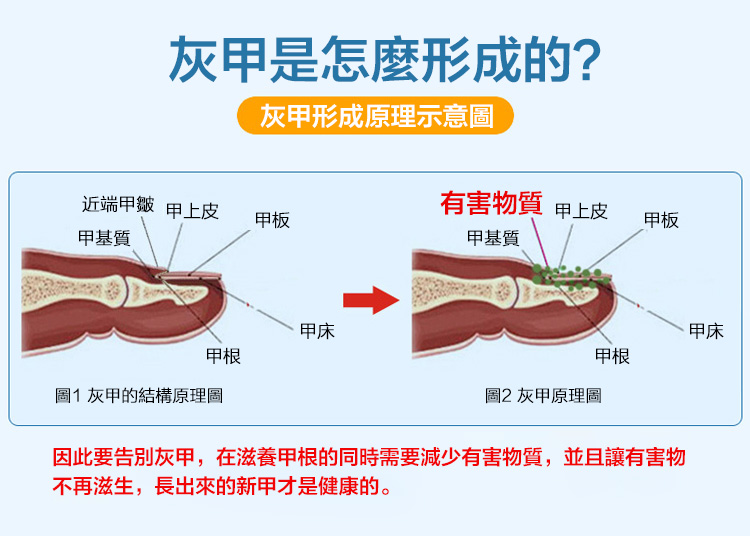 灰甲是怎麼形成的?

灰甲形成原理示意圖

近端甲皺
甲上皮
甲板
甲基質
甲床
甲根

圖1 灰甲的結構原理圖

有害物質
甲上皮
甲板
甲基質
甲床
甲根

圖2 灰甲原理圖

因此要告別灰甲，在滋養甲根的同時需要減少有害物質，並且讓有害物不再滋生，長出來的新甲才是健康的。